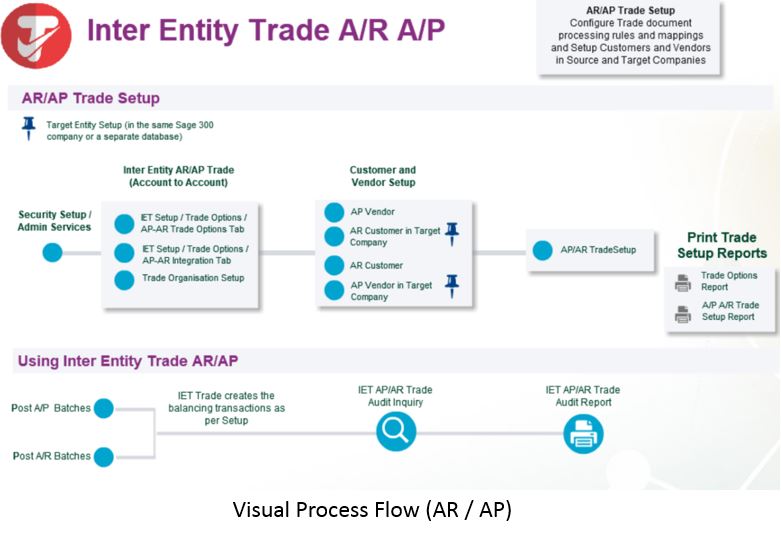 Inter Entity Trade A/R A/P

AR/AP Trade Setup
Configure Trade document processing rules and mappings and Setup Customers and Vendors in Source and Target Companies

AR/AP Trade Setup

Target Entity Setup (in the same Sage 300 company or a separate database)

Security Setup / Admin Services

Inter Entity AR/AP Trade (Account to Account)

IET Setup / Trade Options / AP-AR Trade Options Tab

IET Setup / Trade Options / AP-AR Integration Tab

Trade Organisation Setup

Customer and Vendor Setup

AP Vendor

AR Customer in Target Company

AR Customer

AP Vendor in Target Company

AP/AR TradeSetup

Print Trade Setup Reports

Trade Options Report

A/P A/R Trade Setup Report

Using Inter Entity Trade AR/AP

Post A/P Batches

Post A/R Batches

IET Trade creates the balancing transactions as per Setup

IET AP/AR Trade Audit Inquiry

IET AP/AR Trade Audit Report

Visual Process Flow (AR / AP)